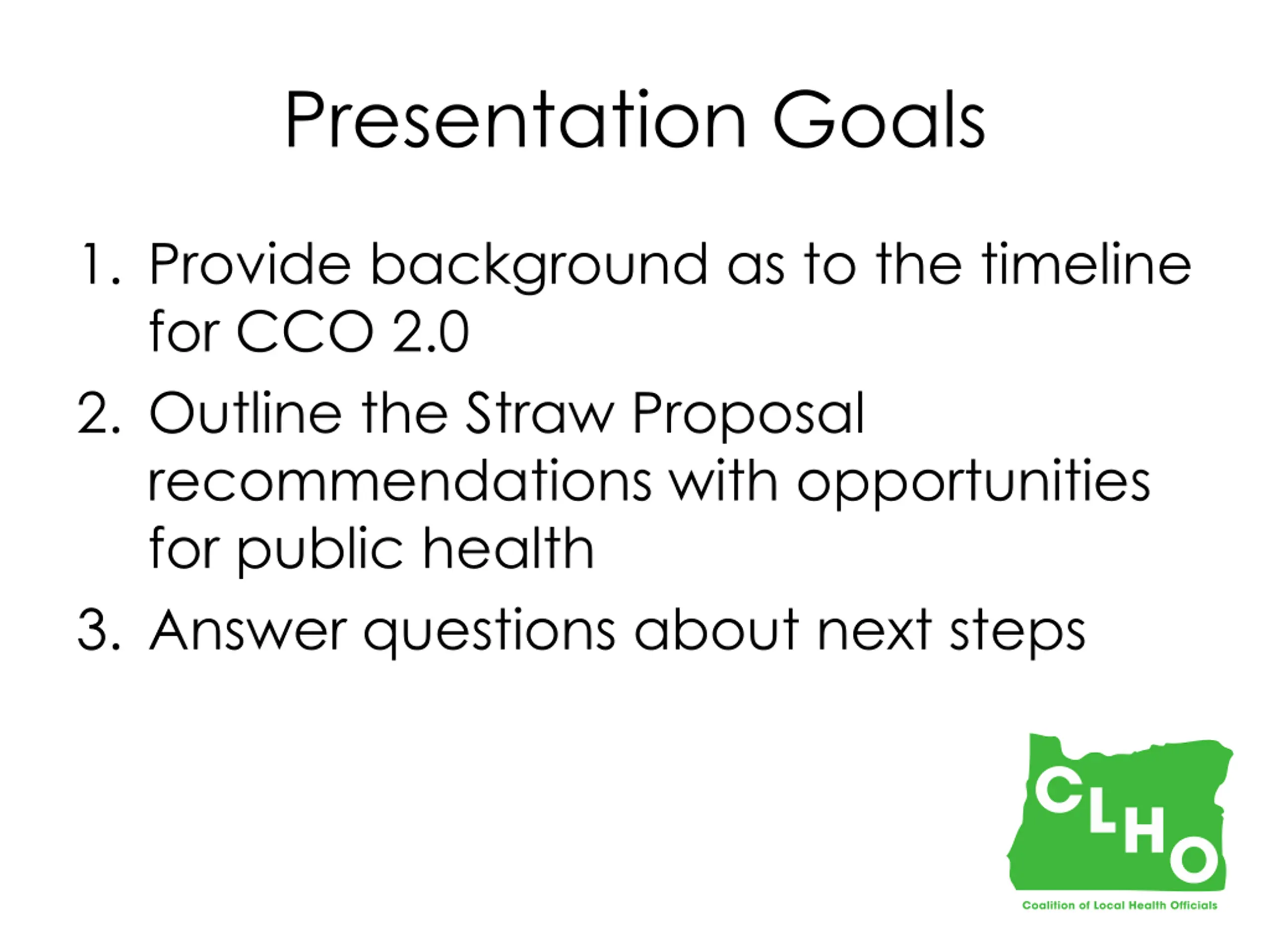 Presentation Goals

1. Provide background as to the timeline for CCO 2.0
2. Outline the Straw Proposal recommendations with opportunities for public health
3. Answer questions about next steps

CLHO
Coalition of Local Health Officials